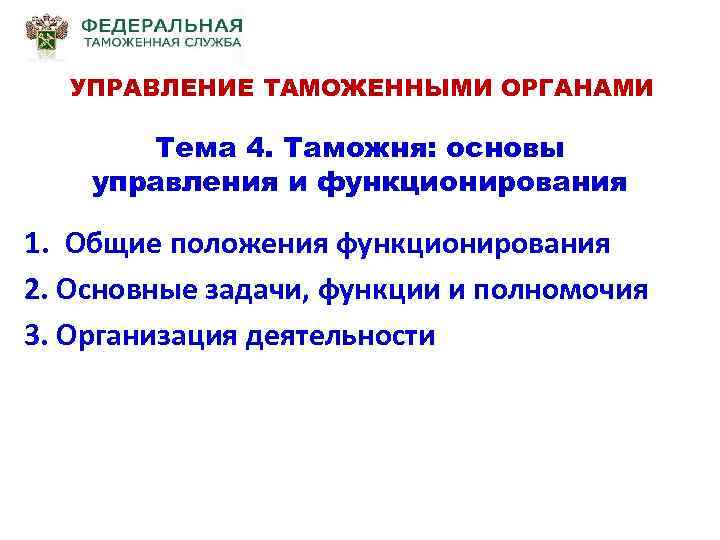 ФЕДЕРАЛЬНАЯ
ТАМОЖЕННАЯ СЛУЖБА

УПРАВЛЕНИЕ ТАМОЖЕННЫМИ ОРГАНАМИ

Тема 4. Таможня: основы управления и функционирования

1. Общие положения функционирования
2. Основные задачи, функции и полномочия
3. Организация деятельности